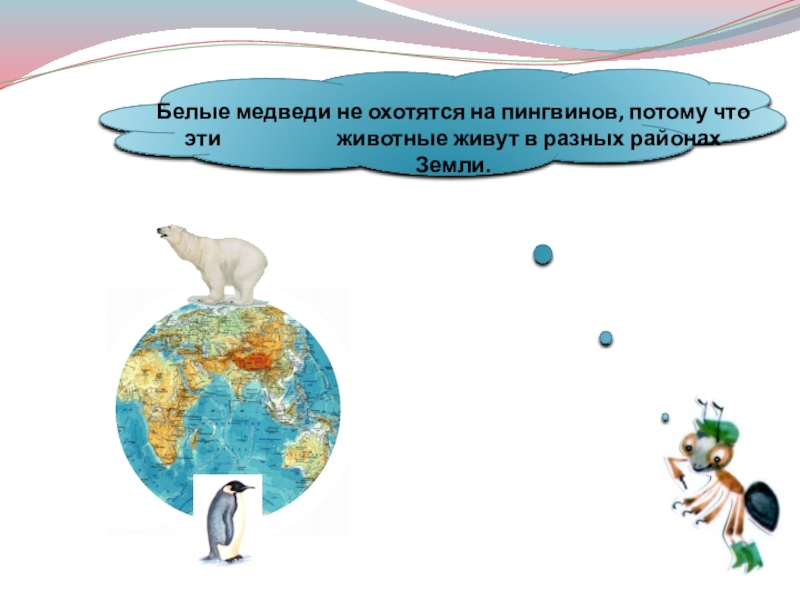 Белые медведи не охотятся на пингвинов, потому что эти животные живут в разных районах Земли.